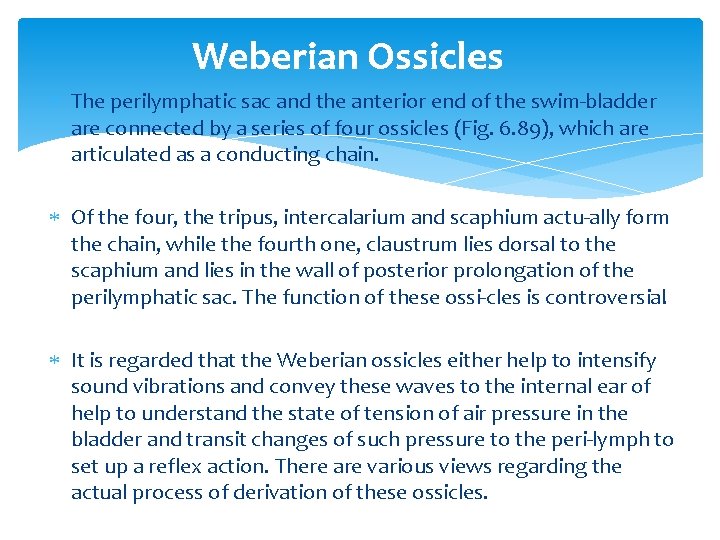 Weberian Ossicles

The perilymphatic sac and the anterior end of the swim-bladder are connected by a series of four ossicles (Fig. 6.89), which are articulated as a conducting chain.

* Of the four, the tripus, intercalarium and scaphium actu-ally form the chain, while the fourth one, claustrum lies dorsal to the scaphium and lies in the wall of posterior prolongation of the perilymphatic sac. The function of these ossi-cles is controversial

* It is regarded that the Weberian ossicles either help to intensify sound vibrations and convey these waves to the internal ear of help to understand the state of tension of air pressure in the bladder and transit changes of such pressure to the peri-lymph to set up a reflex action. There are various views regarding the actual process of derivation of these ossicles.